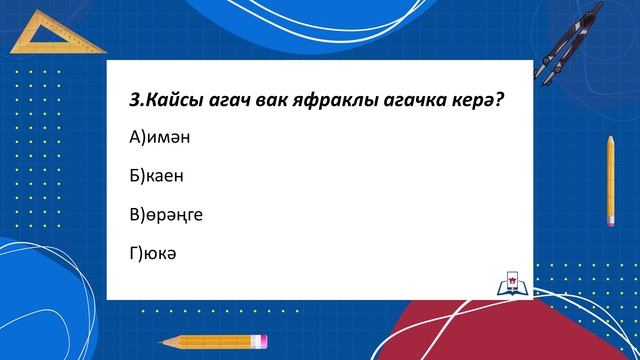 3.Кайсы агач вак яфраклы агачка керә?

А)имән

Б)каен

В)өрәңге

Г)юкә